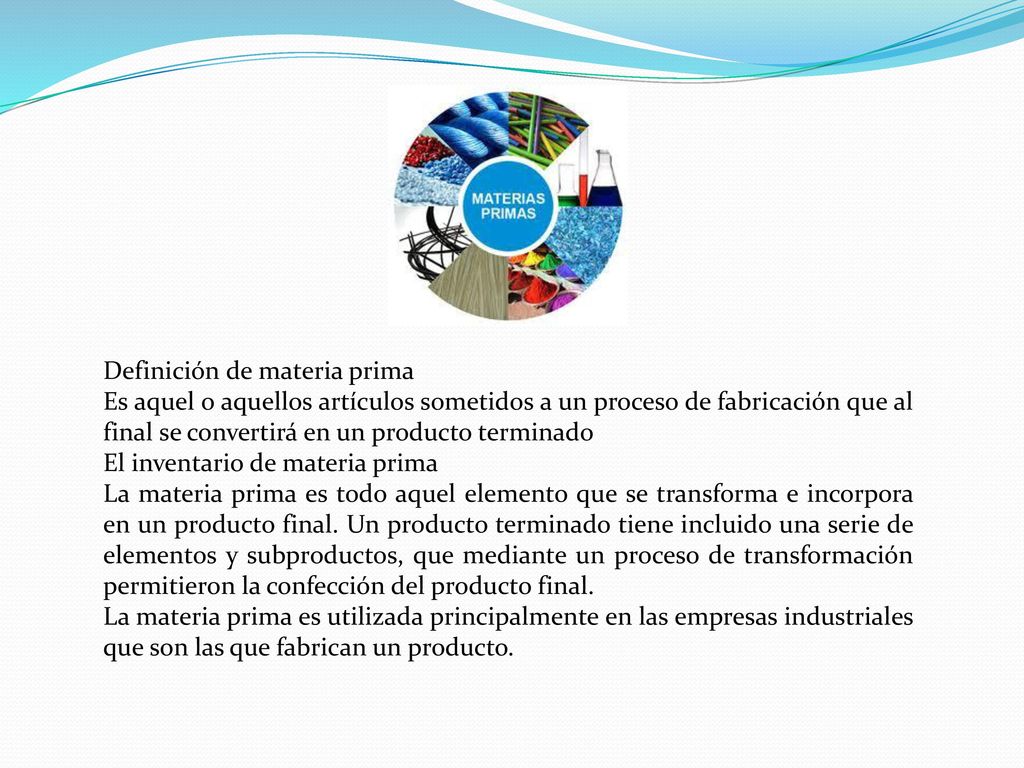 MATERIAS PRIMAS

Definición de materia prima
Es aquel o aquellos artículos sometidos a un proceso de fabricación que al final se convertirá en un producto terminado
El inventario de materia prima
La materia prima es todo aquel elemento que se transforma e incorpora en un producto final. Un producto terminado tiene incluido una serie de elementos y subproductos, que mediante un proceso de transformación permitieron la confección del producto final.
La materia prima es utilizada principalmente en las empresas industriales que son las que fabrican un producto.